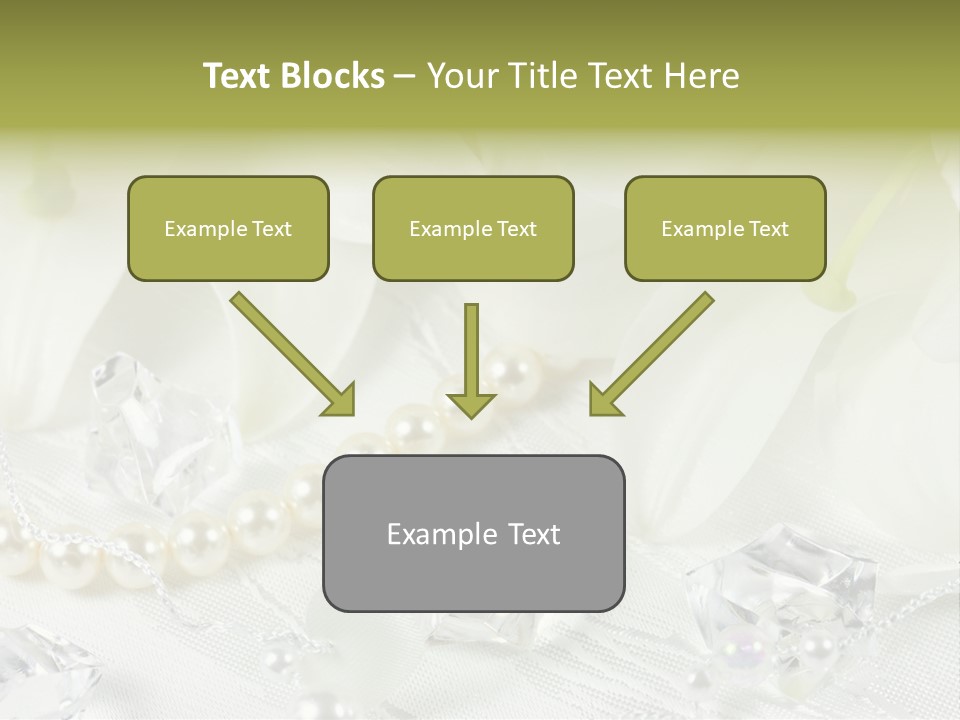 Text Blocks – Your Title Text Here

Example Text

Example Text

Example Text

Example Text